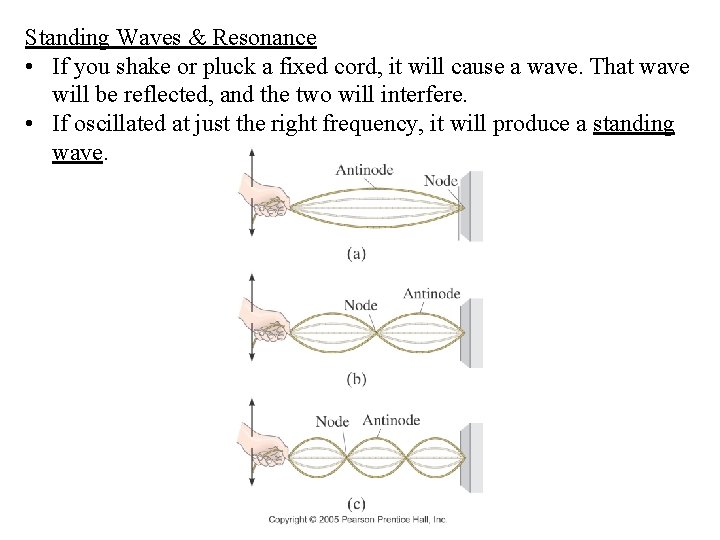 Standing Waves & Resonance

• If you shake or pluck a fixed cord, it will cause a wave. That wave will be reflected, and the two will interfere.

• If oscillated at just the right frequency, it will produce a standing wave.

Antinode
Node
(a)

Node
Antinode
(b)

Node
Antinode
(c)

Copyright © 2005 Pearson Prentice Hall, Inc.